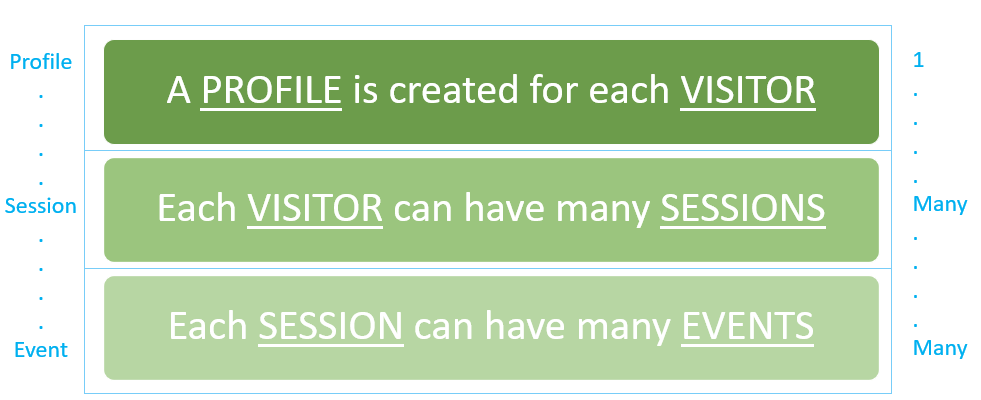 Profile
.
.
.
.
Session
.
.
.
.
Event

A PROFILE is created for each VISITOR

Each VISITOR can have many SESSIONS

Each SESSION can have many EVENTS

1
.
.
.
.
Many
.
.
.
.
Many